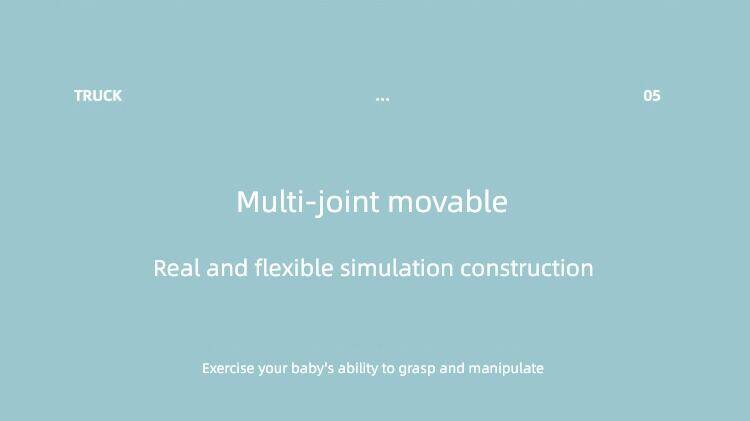 TRUCK ... 05

Multi-joint movable

Real and flexible simulation construction

Exercise your baby's ability to grasp and manipulate